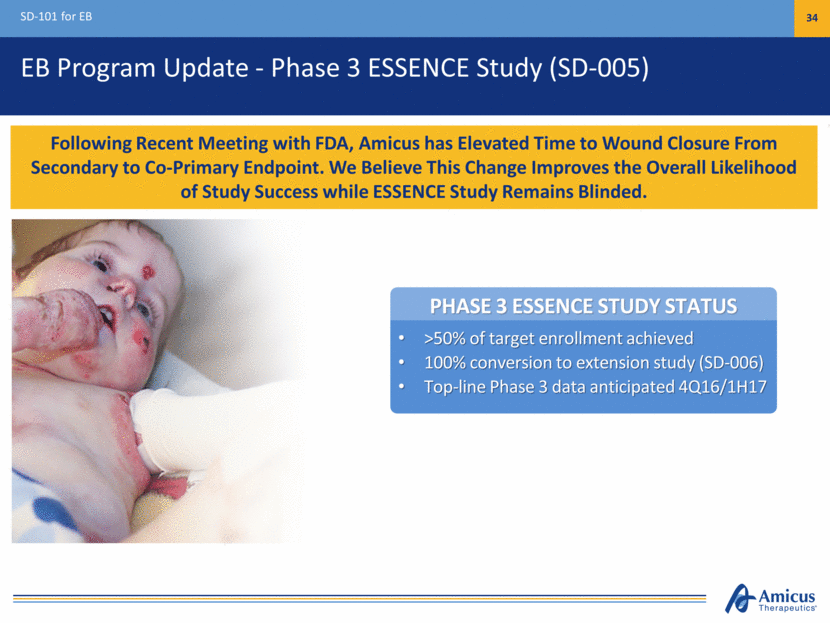 SD-101 for EB

34

EB Program Update - Phase 3 ESSENCE Study (SD-005)

Following Recent Meeting with FDA, Amicus has Elevated Time to Wound Closure From Secondary to Co-Primary Endpoint. We Believe This Change Improves the Overall Likelihood of Study Success while ESSENCE Study Remains Blinded.

PHASE 3 ESSENCE STUDY STATUS

• >50% of target enrollment achieved
• 100% conversion to extension study (SD-006)
• Top-line Phase 3 data anticipated 4Q16/1H17

Amicus Therapeutics®